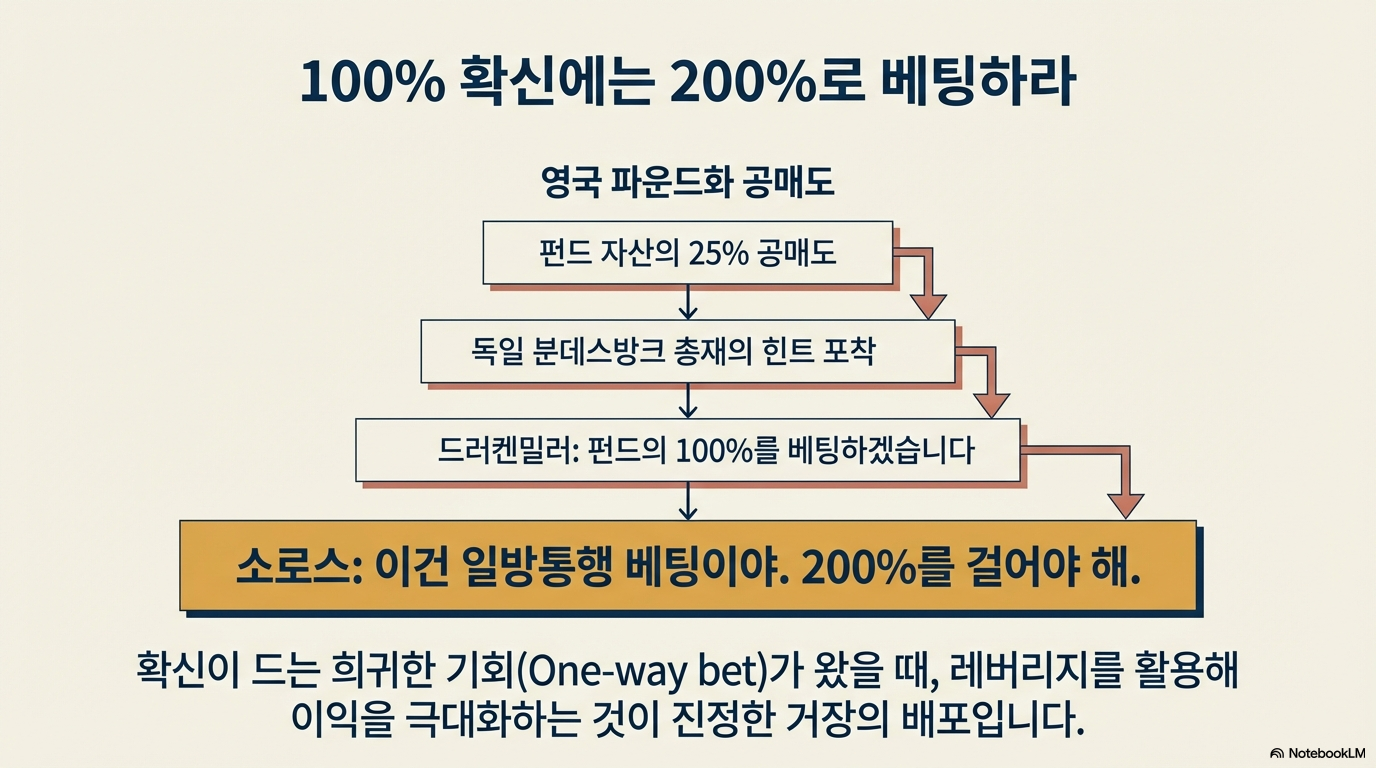 100% 확신에는 200%로 베팅하라

영국 파운드화 공매도

펀드 자산의 25% 공매도

독일 분데스방크 총재의 힌트 포착

드러켄밀러: 펀드의 100%를 베팅하겠습니다

소로스: 이건 일방통행 베팅이야. 200%를 걸어야 해.

확신이 드는 희귀한 기회(One-way bet)가 왔을 때, 레버리지를 활용해 이익을 극대화하는 것이 진정한 거장의 배포입니다.

NotebookLM